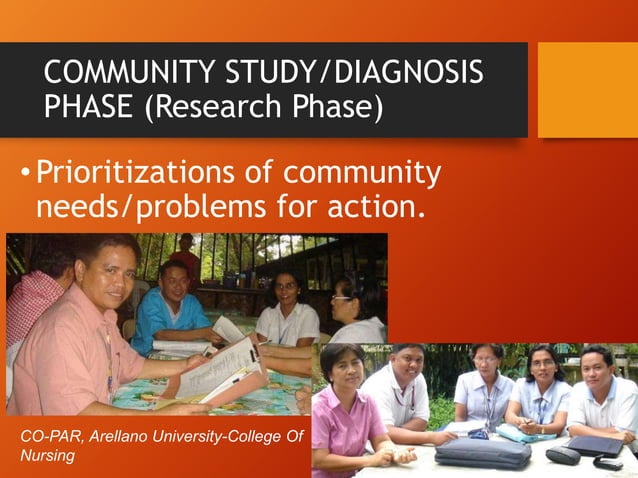 COMMUNITY STUDY/DIAGNOSIS PHASE (Research Phase)

• Prioritizations of community needs/problems for action.

CO-PAR, Arellano University-College Of Nursing